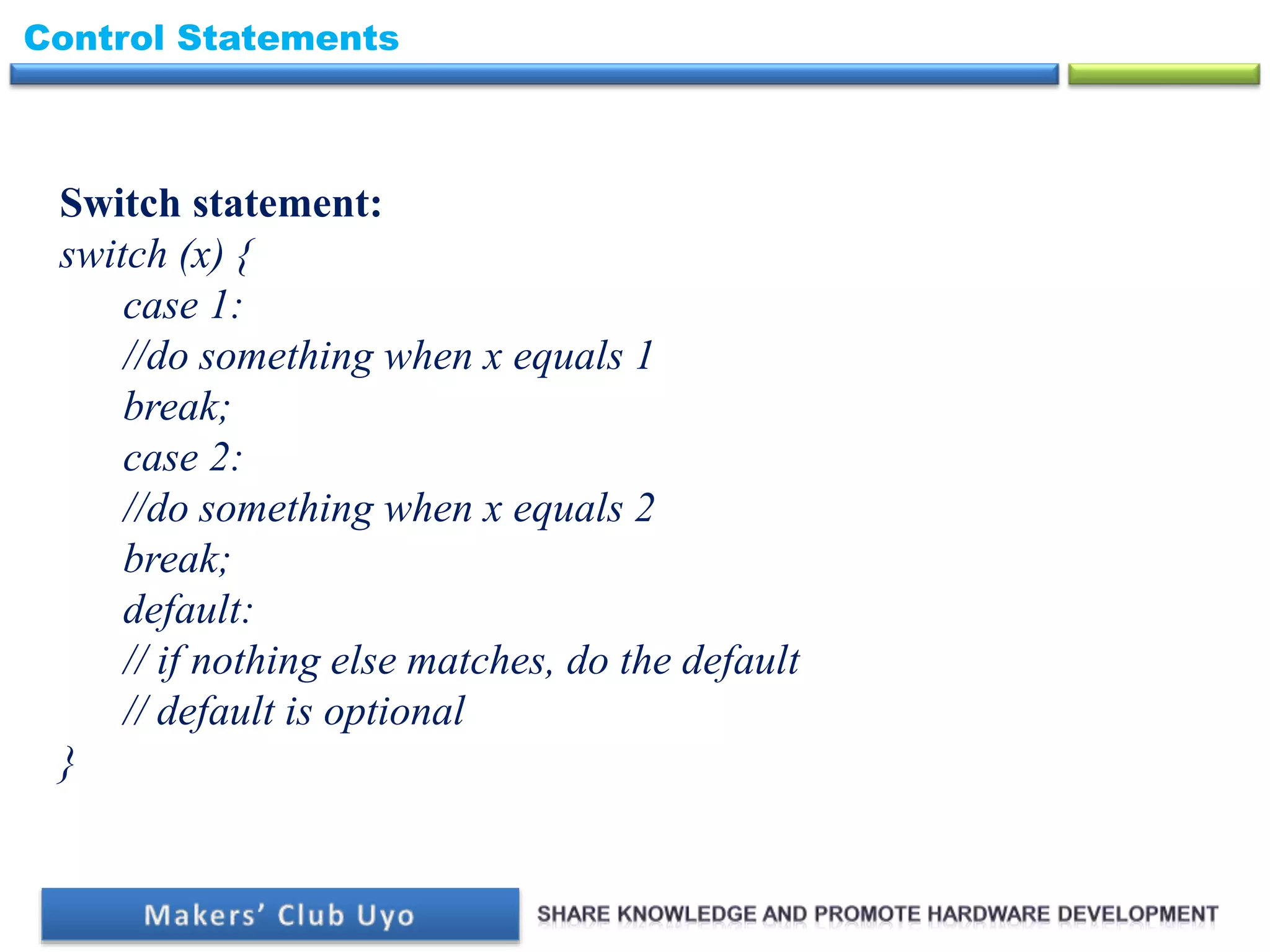 Control Statements

Switch statement:
switch (x) {
case 1:
//do something when x equals 1
break;
case 2:
//do something when x equals 2
break;
default:
// if nothing else matches, do the default
// default is optional
}

Makers' Club Uyo

SHARE KNOWLEDGE AND PROMOTE HARDWARE DEVELOPMENT